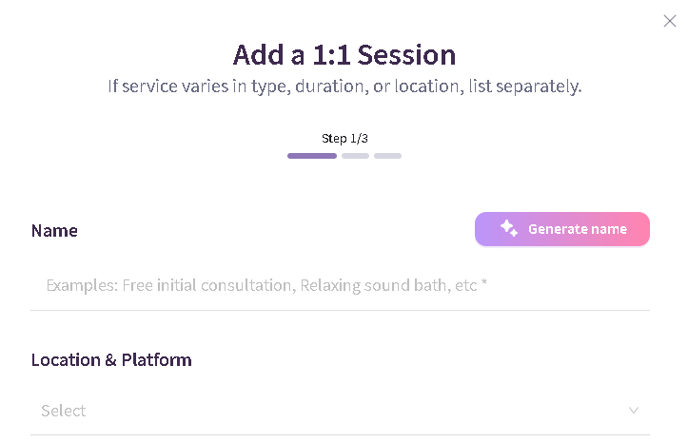 Add a 1:1 Session
If service varies in type, duration, or location, list separately.

Step 1/3

Name

Generate name

Examples: Free initial consultation, Relaxing sound bath, etc *

Location & Platform

Select